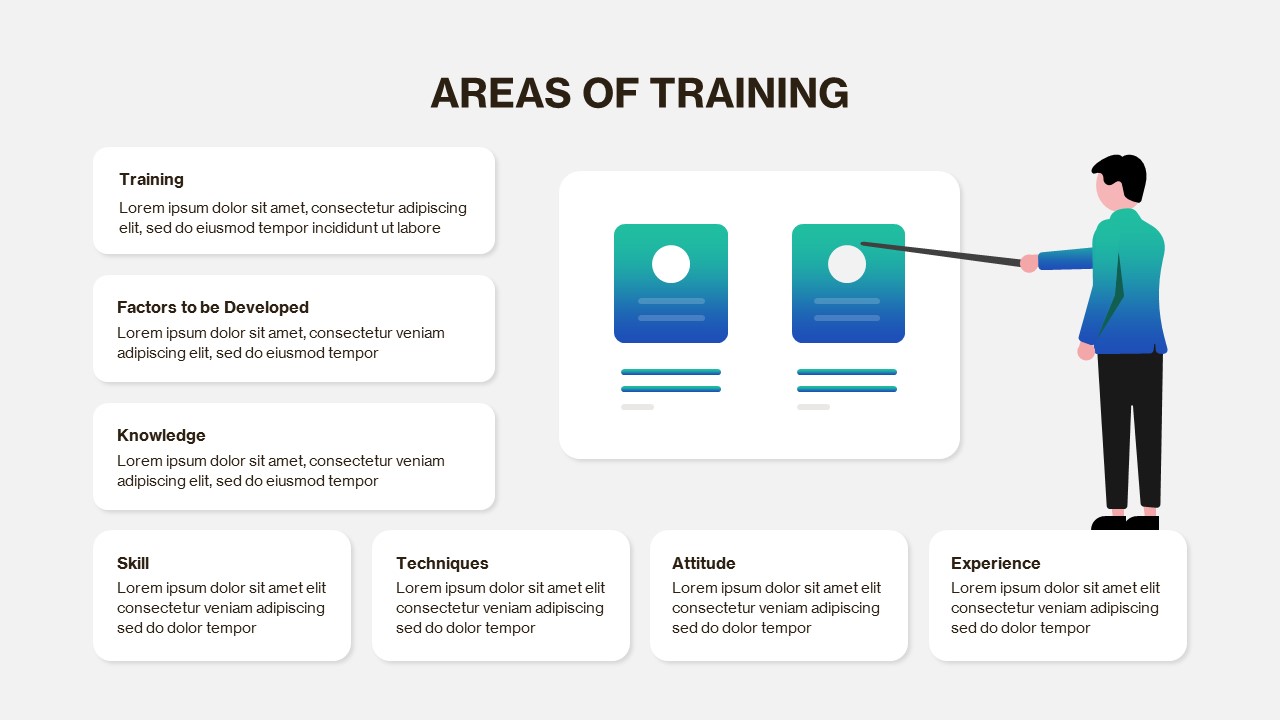 AREAS OF TRAINING

Training
Lorem ipsum dolor sit amet, consectetur adipiscing elit, sed do eiusmod tempor incididunt ut labore

Factors to be Developed
Lorem ipsum dolor sit amet, consectetur veniam adipiscing elit, sed do eiusmod tempor

Knowledge
Lorem ipsum dolor sit amet, consectetur veniam adipiscing elit, sed do eiusmod tempor

Skill
Lorem ipsum dolor sit amet elit consectetur veniam adipiscing sed do dolor tempor

Techniques
Lorem ipsum dolor sit amet elit consectetur veniam adipiscing sed do dolor tempor

Attitude
Lorem ipsum dolor sit amet elit consectetur veniam adipiscing sed do dolor tempor

Experience
Lorem ipsum dolor sit amet elit consectetur veniam adipiscing sed do dolor tempor